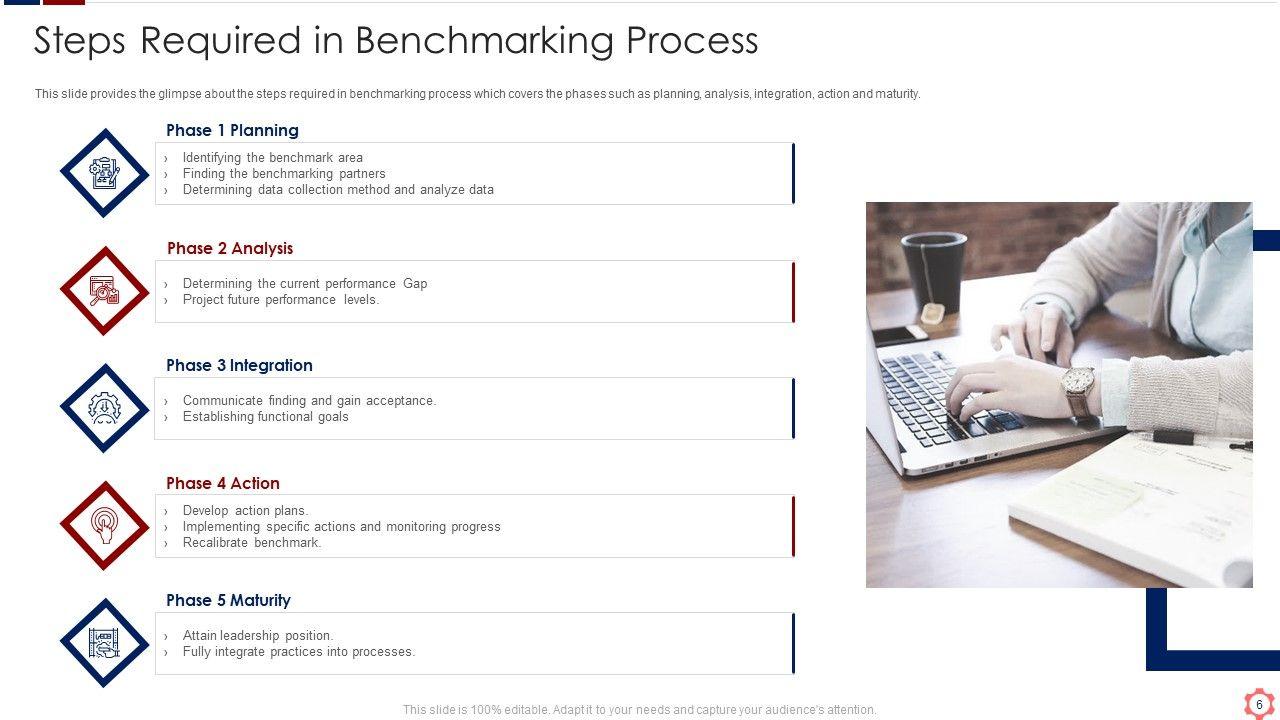 Steps Required in Benchmarking Process

This slide provides the glimpse about the steps required in benchmarking process which covers the phases such as planning, analysis, integration, action and maturity.

Phase 1 Planning

› Identifying the benchmark area
› Finding the benchmarking partners
› Determining data collection method and analyze data

Phase 2 Analysis

› Determining the current performance Gap
› Project future performance levels.

Phase 3 Integration

› Communicate finding and gain acceptance.
› Establishing functional goals

Phase 4 Action

› Develop action plans.
› Implementing specific actions and monitoring progress
› Recalibrate benchmark.

Phase 5 Maturity

› Attain leadership position.
› Fully integrate practices into processes.

This slide is 100% editable. Adapt it to your needs and capture your audience's attention.

6